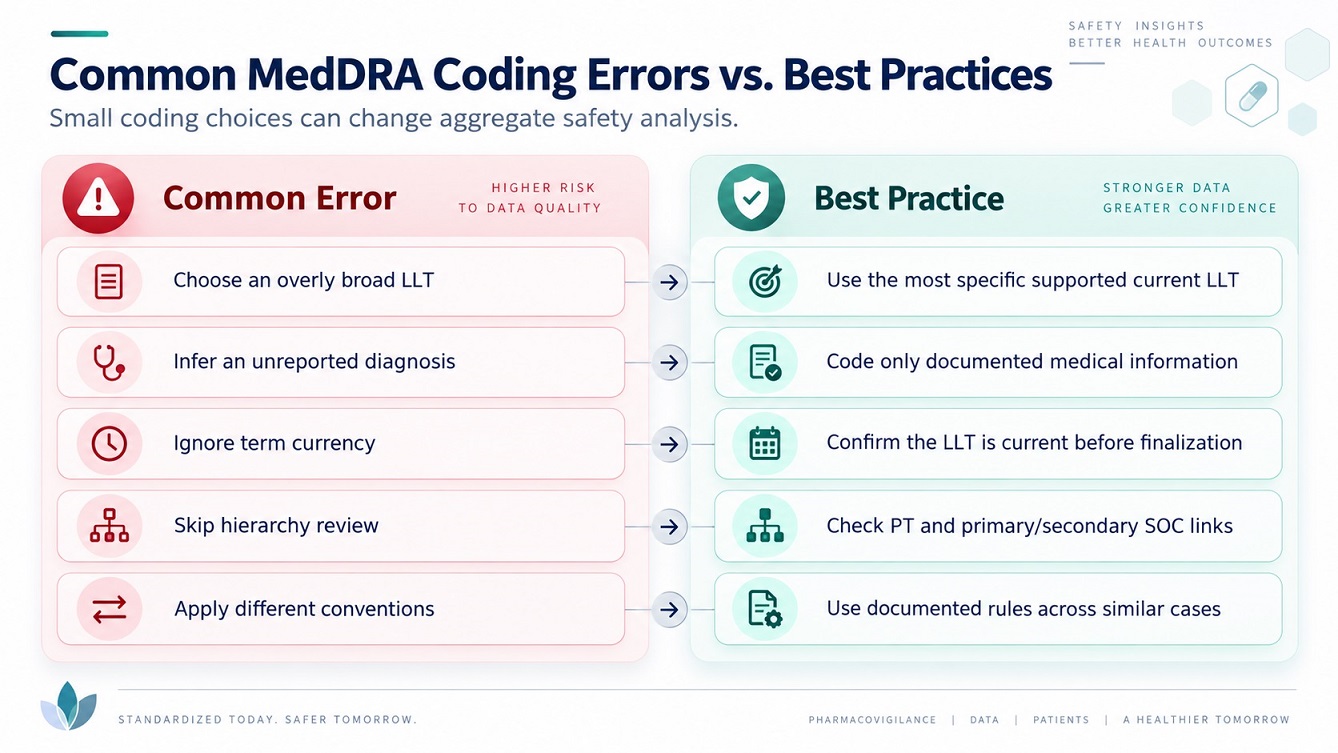 SAFETY INSIGHTS
BETTER HEALTH OUTCOMES

Common MedDRA Coding Errors vs. Best Practices

Small coding choices can change aggregate safety analysis.

Common Error

HIGHER RISK
TO DATA QUALITY

Choose an overly broad LLT

Infer an unreported diagnosis

Ignore term currency

Skip hierarchy review

Apply different conventions

Best Practice

STRONGER DATA
GREATER CONFIDENCE

Use the most specific supported current LLT

Code only documented medical information

Confirm the LLT is current before finalization

Check PT and primary/secondary SOC links

Use documented rules across similar cases

STANDARDIZED TODAY. SAFER TOMORROW.

PHARMACOVIGILANCE | DATA | PATIENTS | A HEALTHIER TOMORROW